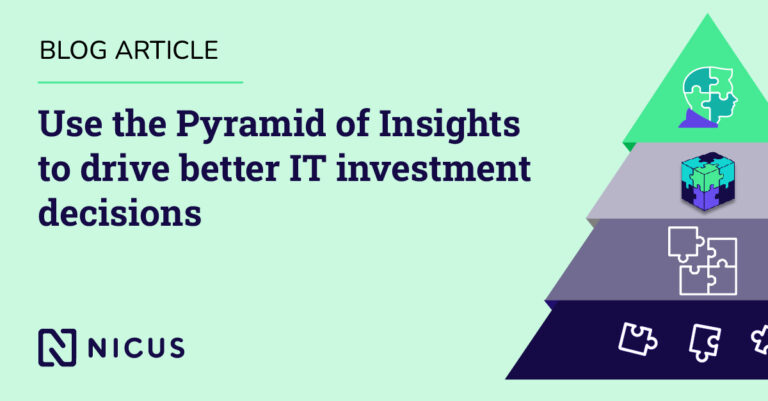 BLOG ARTICLE

Use the Pyramid of Insights to drive better IT investment decisions

NICUS